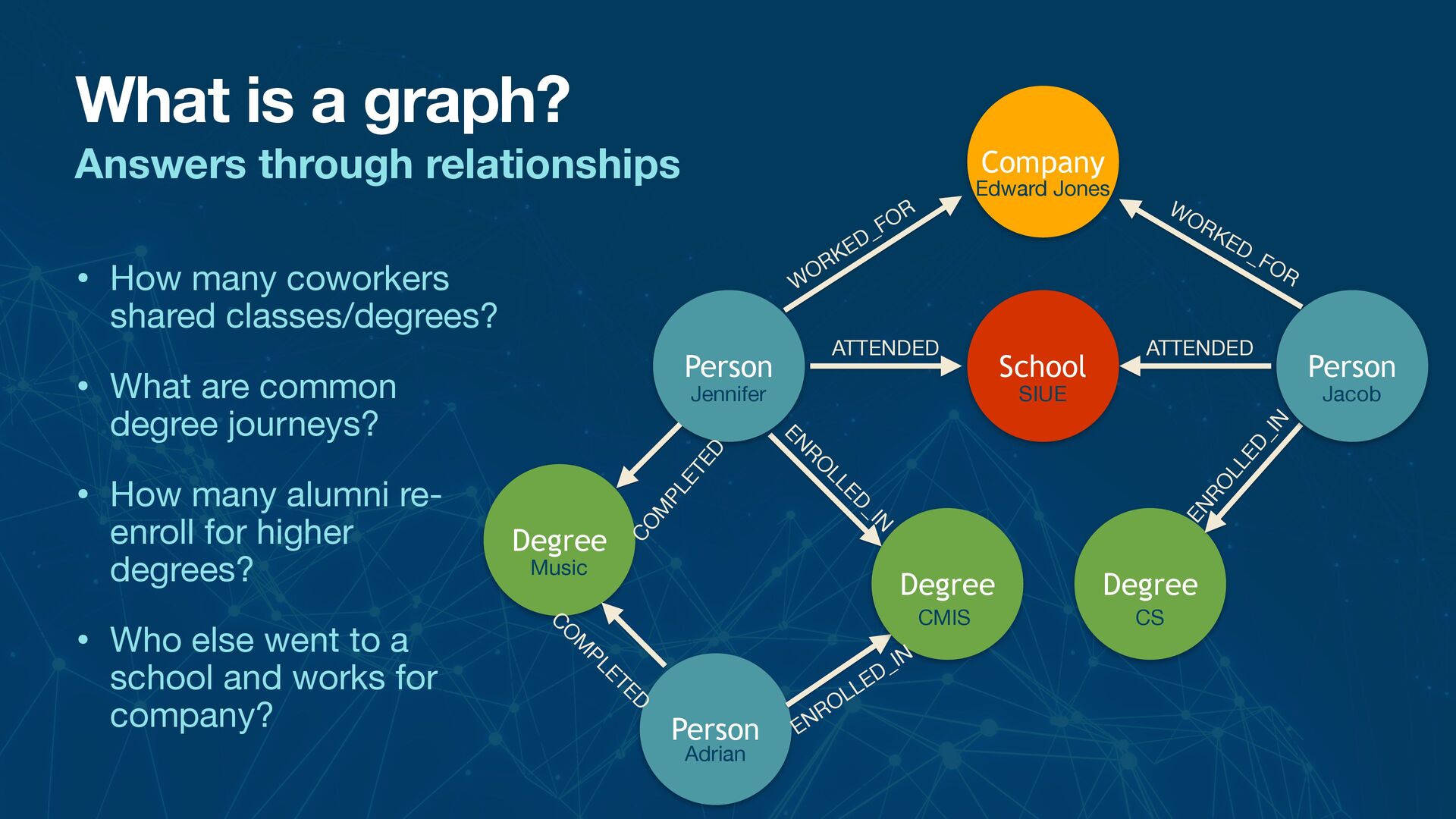 What is a graph?
Answers through relationships

• How many coworkers shared classes/degrees?

• What are common degree journeys?

• How many alumni re-enroll for higher degrees?

• Who else went to a school and works for company?

Company
Edward Jones

WORKED_FOR

WORKED_FOR

Person
Jennifer

ATTENDED

School
SIUE

ATTENDED

Person
Jacob

COMPLETED

ENROLLED_IN

ENROLLED_IN

Degree
Music

Degree
CMIS

Degree
CS

COMPLETED

ENROLLED_IN

Person
Adrian